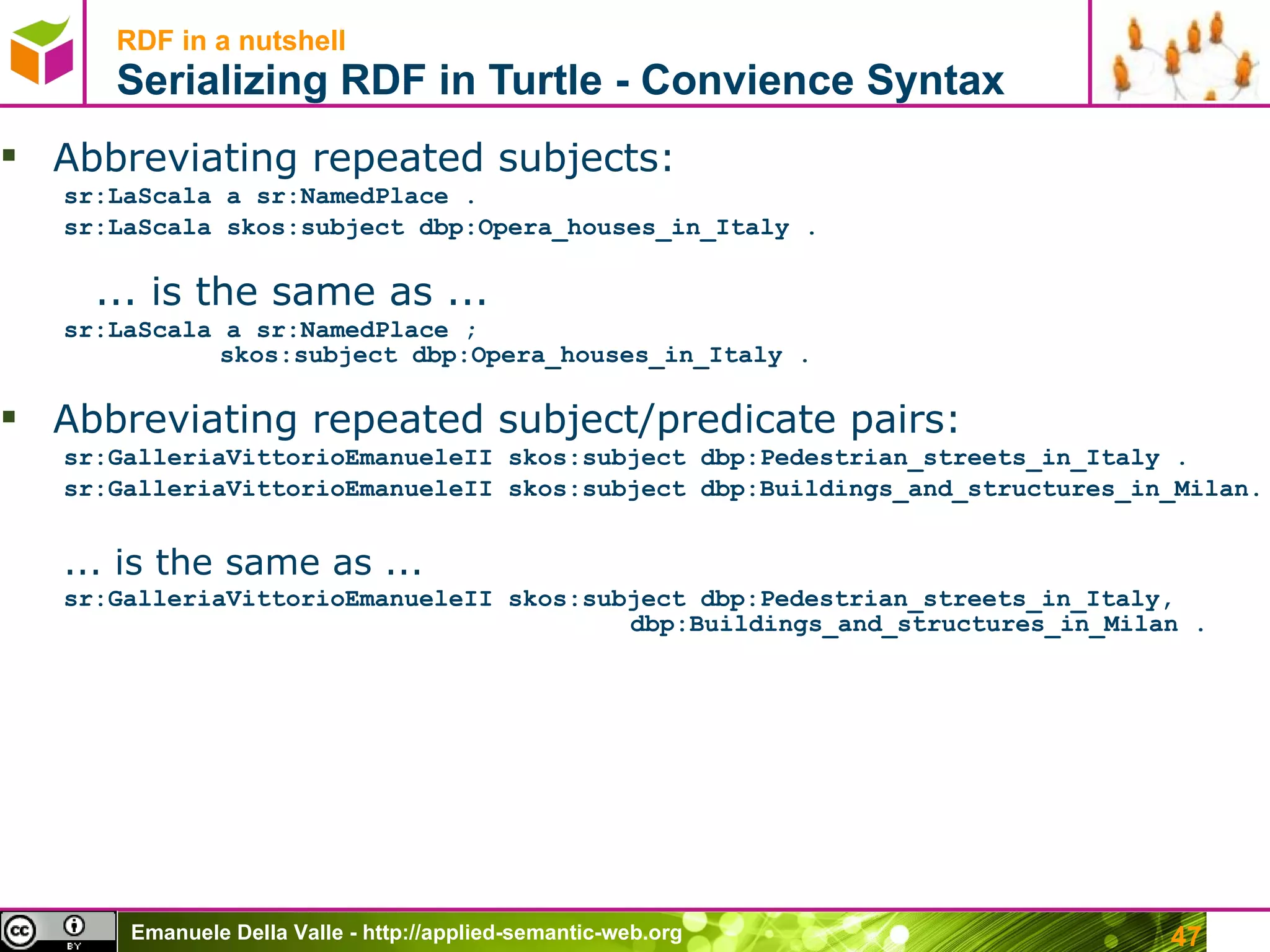 RDF in a nutshell
Serializing RDF in Turtle - Convience Syntax

▪ Abbreviating repeated subjects:
sr:LaScala a sr:NamedPlace .
sr:LaScala skos:subject dbp:Opera_houses_in_Italy .

... is the same as ...
sr:LaScala a sr:NamedPlace ;
skos:subject dbp:Opera_houses_in_Italy .

▪ Abbreviating repeated subject/predicate pairs:
sr:GalleriaVittorioEmanueleII skos:subject dbp:Pedestrian_streets_in_Italy .
sr:GalleriaVittorioEmanueleII skos:subject dbp:Buildings_and_structures_in_Milan.

... is the same as ...
sr:GalleriaVittorioEmanueleII skos:subject dbp:Pedestrian_streets_in_Italy,
dbp:Buildings_and_structures_in_Milan .

cc BY
Emanuele Della Valle - http://applied-semantic-web.org
47